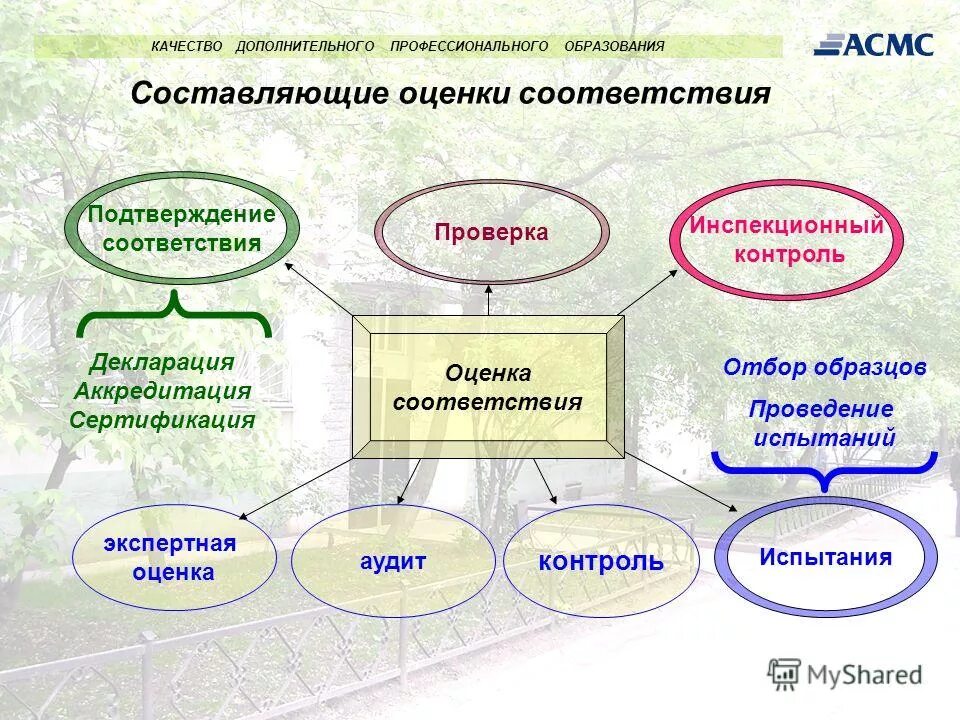 КАЧЕСТВО ДОПОЛНИТЕЛЬНОГО ПРОФЕССИОНАЛЬНОГО ОБРАЗОВАНИЯ

АСМС

Составляющие оценки соответствия

Подтверждение соответствия

Проверка

Инспекционный контроль

Декларация
Аккредитация
Сертификация

Оценка соответствия

Отбор образцов

Проведение испытаний

экспертная оценка

аудит

контроль

Испытания

MyShared